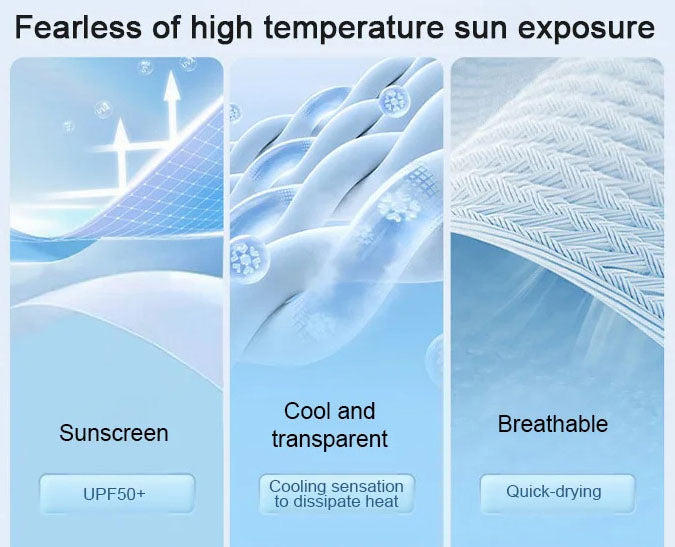 Fearless of high temperature sun exposure

Sunscreen

UPF50+

Cool and transparent

Cooling sensation to dissipate heat

Breathable

Quick-drying